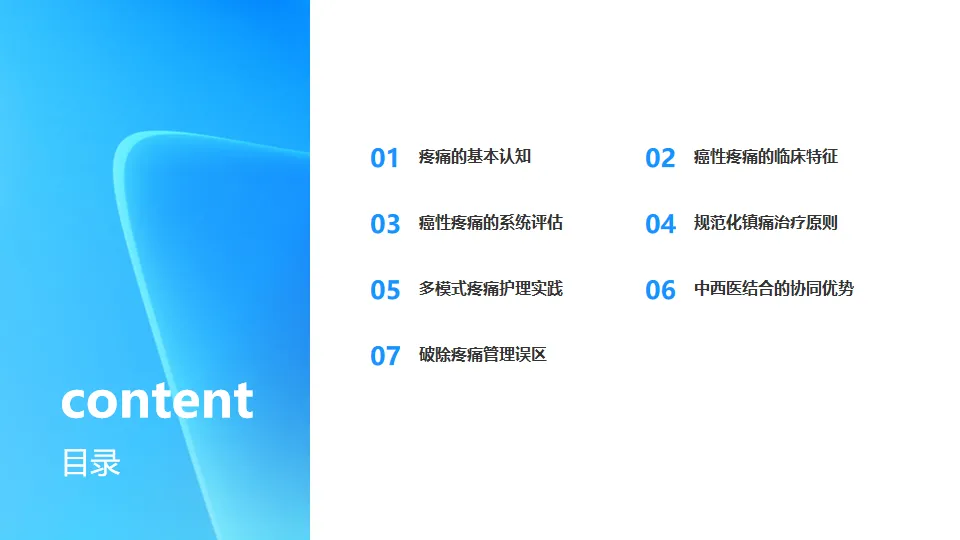 content
目录

01 疼痛的基本认知

02 癌性疼痛的临床特征

03 癌性疼痛的系统评估

04 规范化镇痛治疗原则

05 多模式疼痛护理实践

06 中西医结合的协同优势

07 破除疼痛管理误区